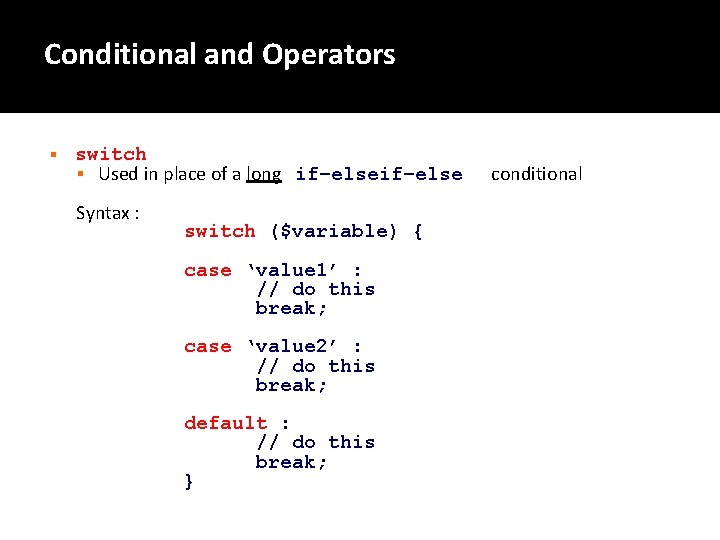 Conditional and Operators

switch
Used in place of a long if-elseif-else conditional

Syntax :
switch ($variable) {

case ‘value1’ :
// do this
break;

case ‘value2’ :
// do this
break;

default :
// do this
break;
}